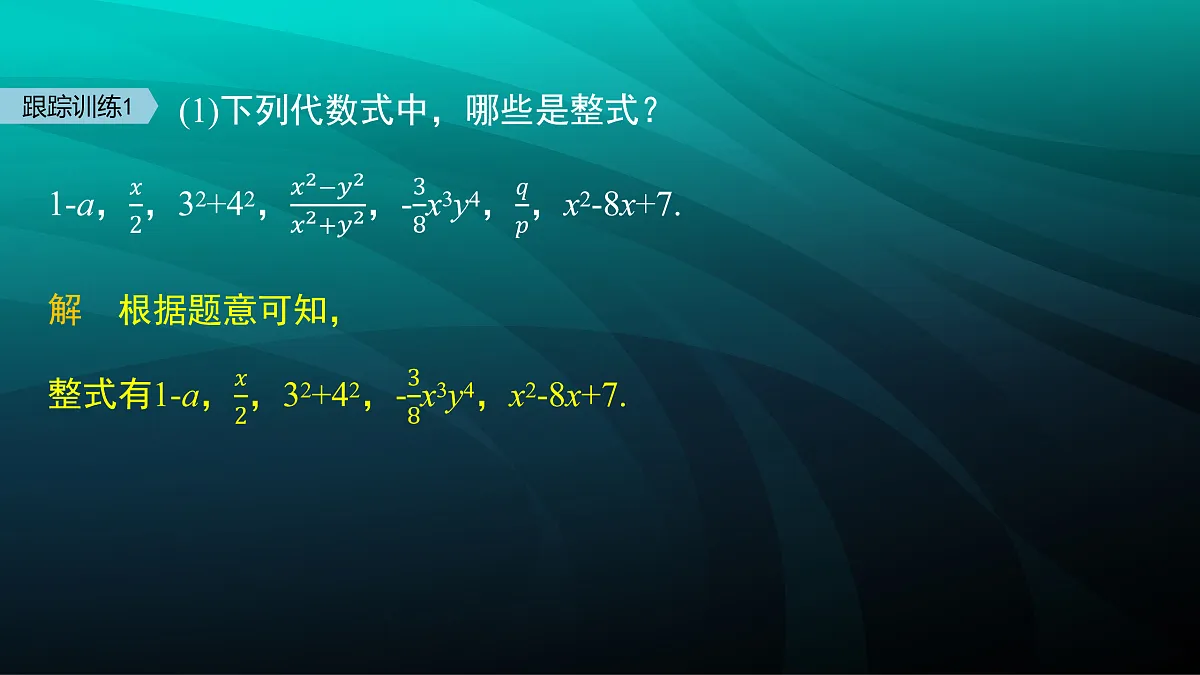 跟踪训练1 (1)下列代数式中，哪些是整式？

$1-a$，$\frac{x}{2}$，$3^2+4^2$，$\frac{x^2-y^2}{x^2+y^2}$，$-\frac{3}{8}x^3y^4$，$\frac{q}{p}$，$x^2-8x+7$.

解 根据题意可知，

整式有$1-a$，$\frac{x}{2}$，$3^2+4^2$，$-\frac{3}{8}x^3y^4$，$x^2-8x+7$.